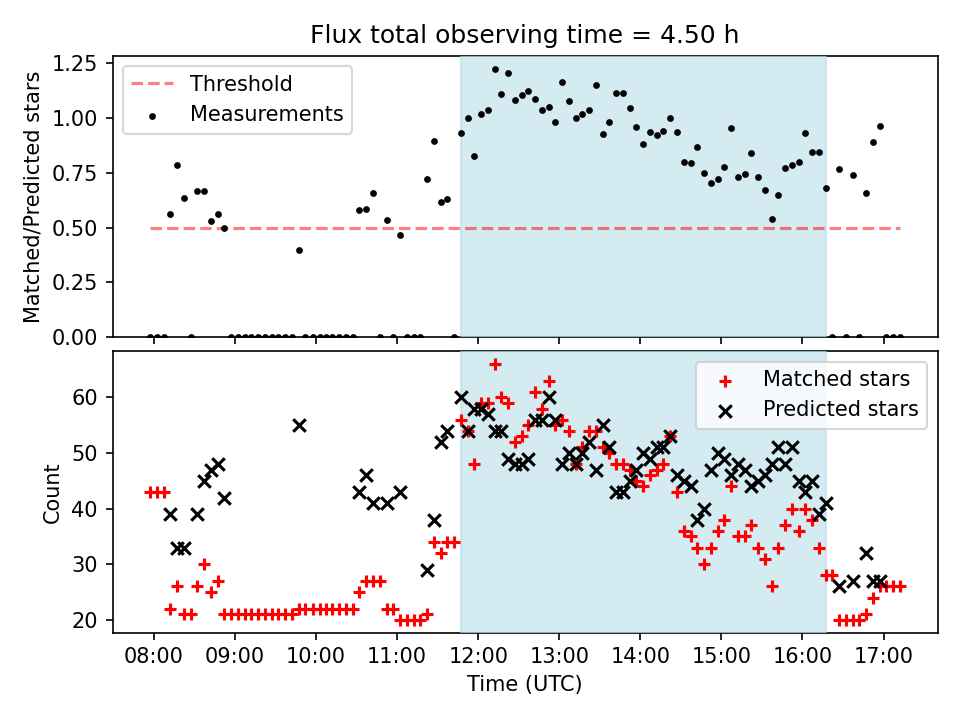 Flux total observing time = 4.50 h

Matched/Predicted stars

1.25
1.00
0.75
0.50
0.25
0.00

Threshold
Measurements

Count

60
50
40
30
20

Matched stars
Predicted stars

08:00 09:00 10:00 11:00 12:00 13:00 14:00 15:00 16:00 17:00

Time (UTC)